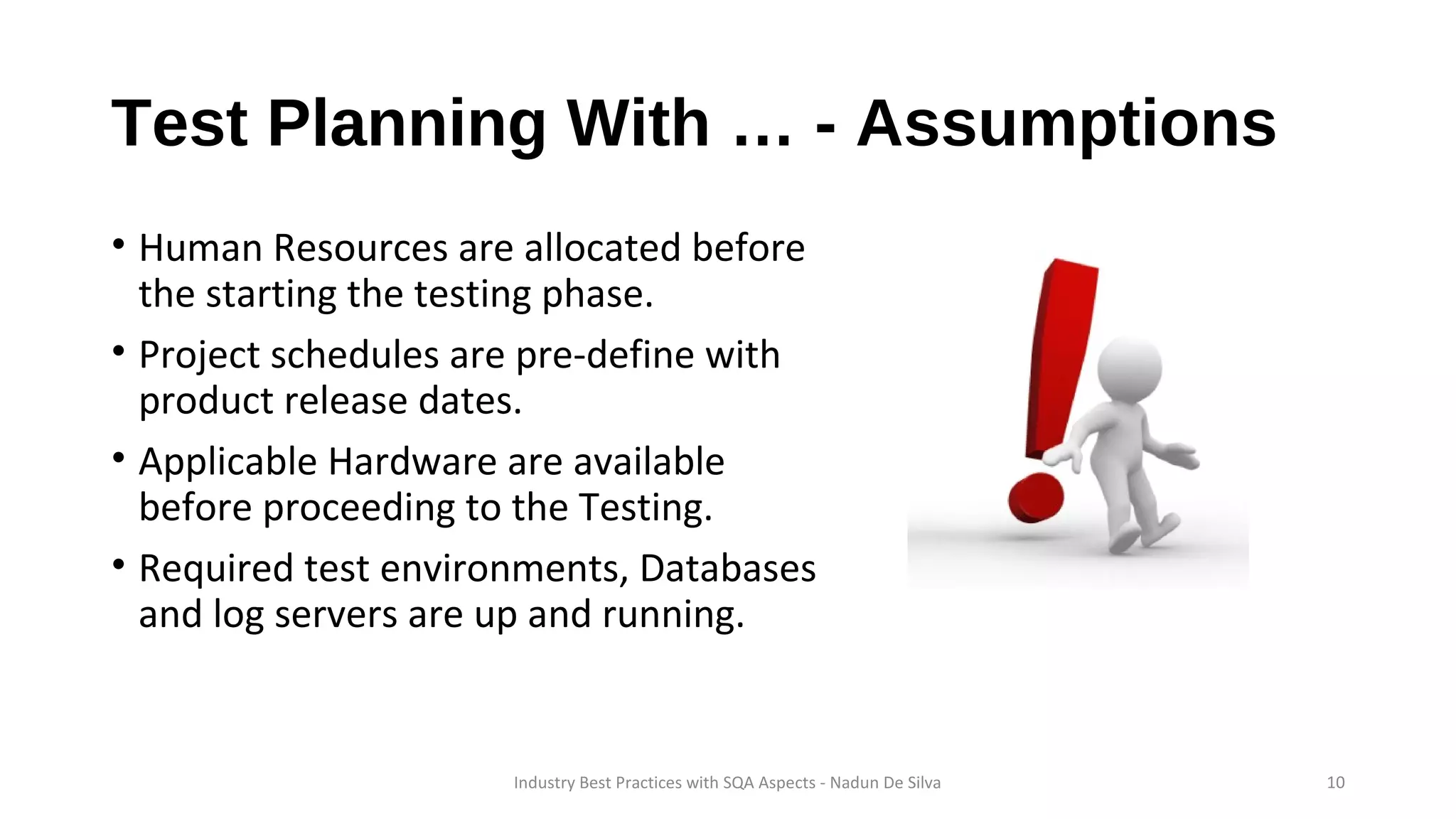 Test Planning With … - Assumptions

• Human Resources are allocated before the starting the testing phase.

• Project schedules are pre-define with product release dates.

• Applicable Hardware are available before proceeding to the Testing.

• Required test environments, Databases and log servers are up and running.

Industry Best Practices with SQA Aspects - Nadun De Silva

10